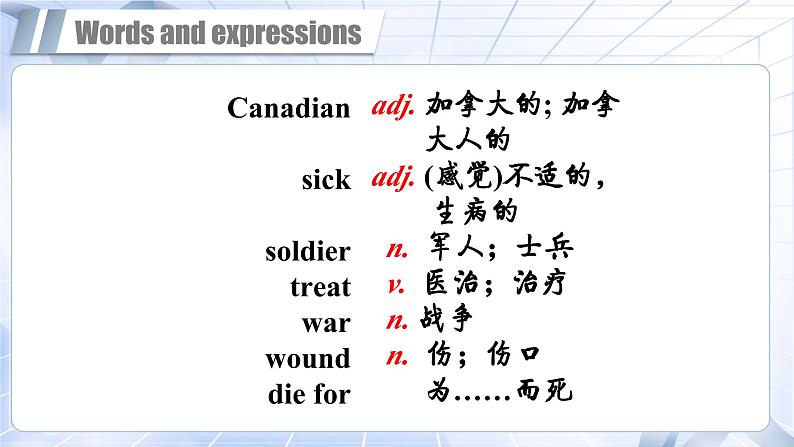 Words and expressions

Canadian adj. 加拿大的; 加拿大人的
sick adj. (感觉)不适的，生病的
soldier n. 军人；士兵
treat v. 医治；治疗
war n. 战争
wound n. 伤；伤口
die for 为……而死